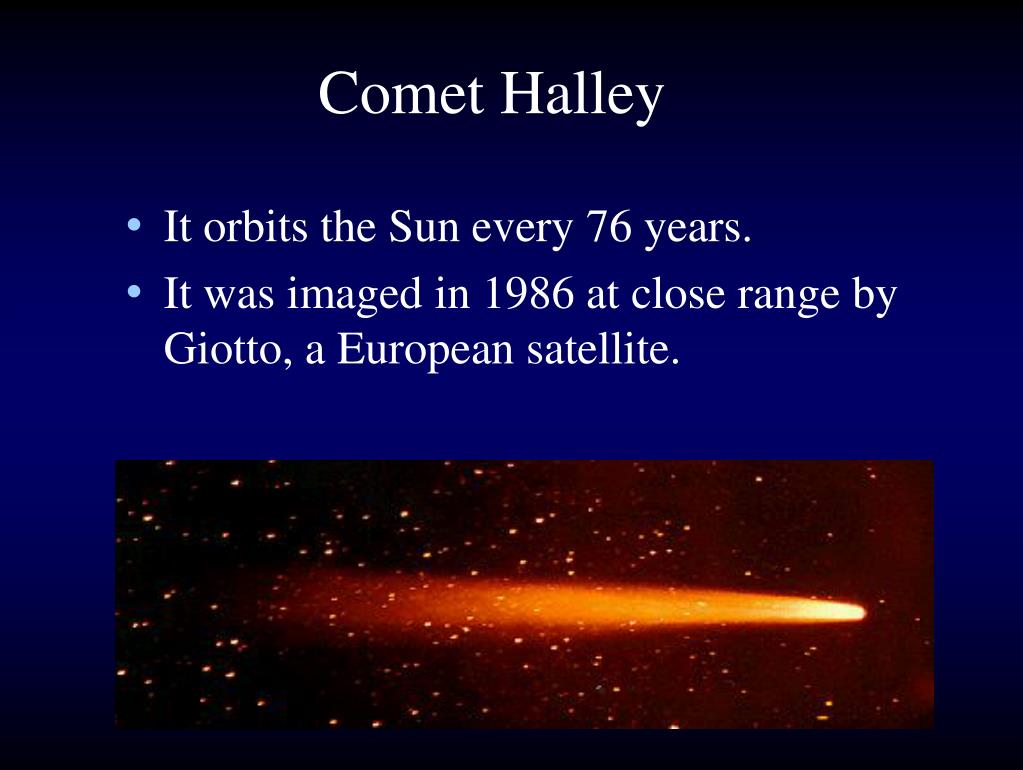 Comet Halley

• It orbits the Sun every 76 years.
• It was imaged in 1986 at close range by Giotto, a European satellite.